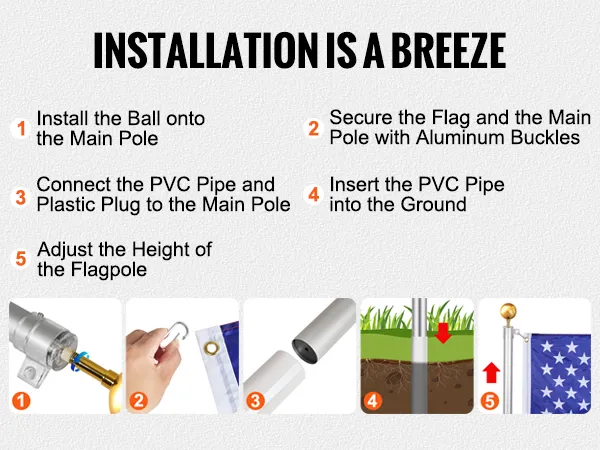 INSTALLATION IS A BREEZE

1 Install the Ball onto the Main Pole

2 Secure the Flag and the Main Pole with Aluminum Buckles

3 Connect the PVC Pipe and Plastic Plug to the Main Pole

4 Insert the PVC Pipe into the Ground

5 Adjust the Height of the Flagpole

1

2

3

4

5